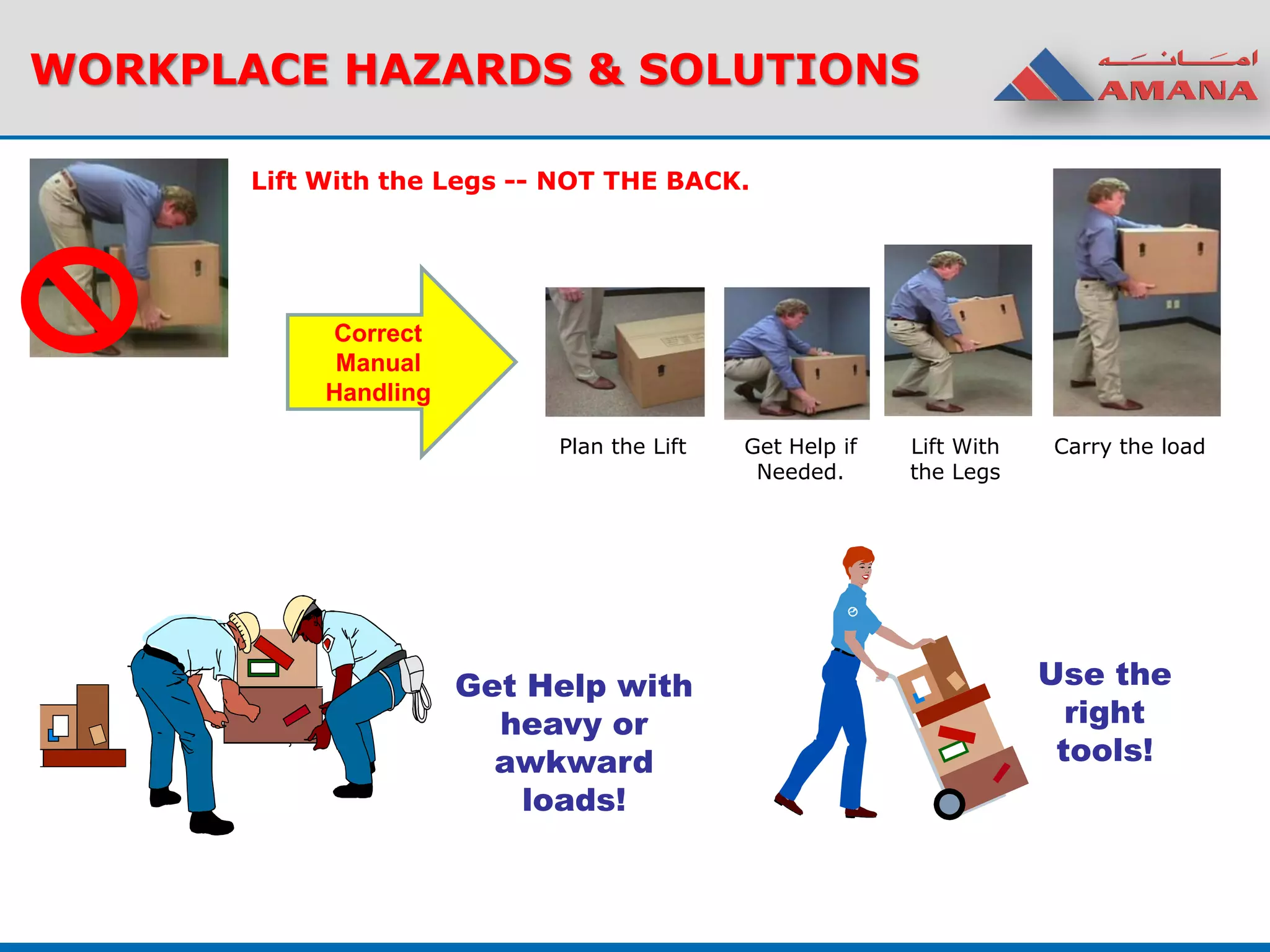 WORKPLACE HAZARDS & SOLUTIONS

امانة
AMANA

Lift With the Legs -- NOT THE BACK.

Correct Manual Handling

Plan the Lift

Get Help if Needed.

Lift With the Legs

Carry the load

Get Help with heavy or awkward loads!

Use the right tools!